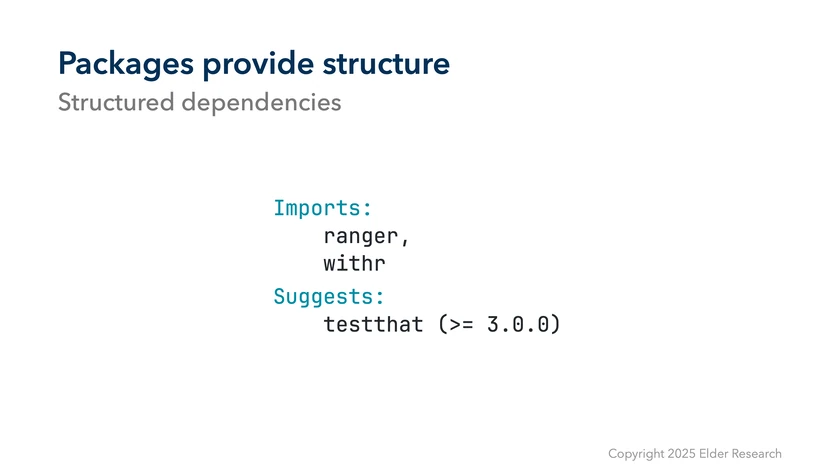 Packages provide structure
Structured dependencies

Imports:
    ranger,
    withr
Suggests:
    testthat (>= 3.0.0)

Copyright 2025 Elder Research